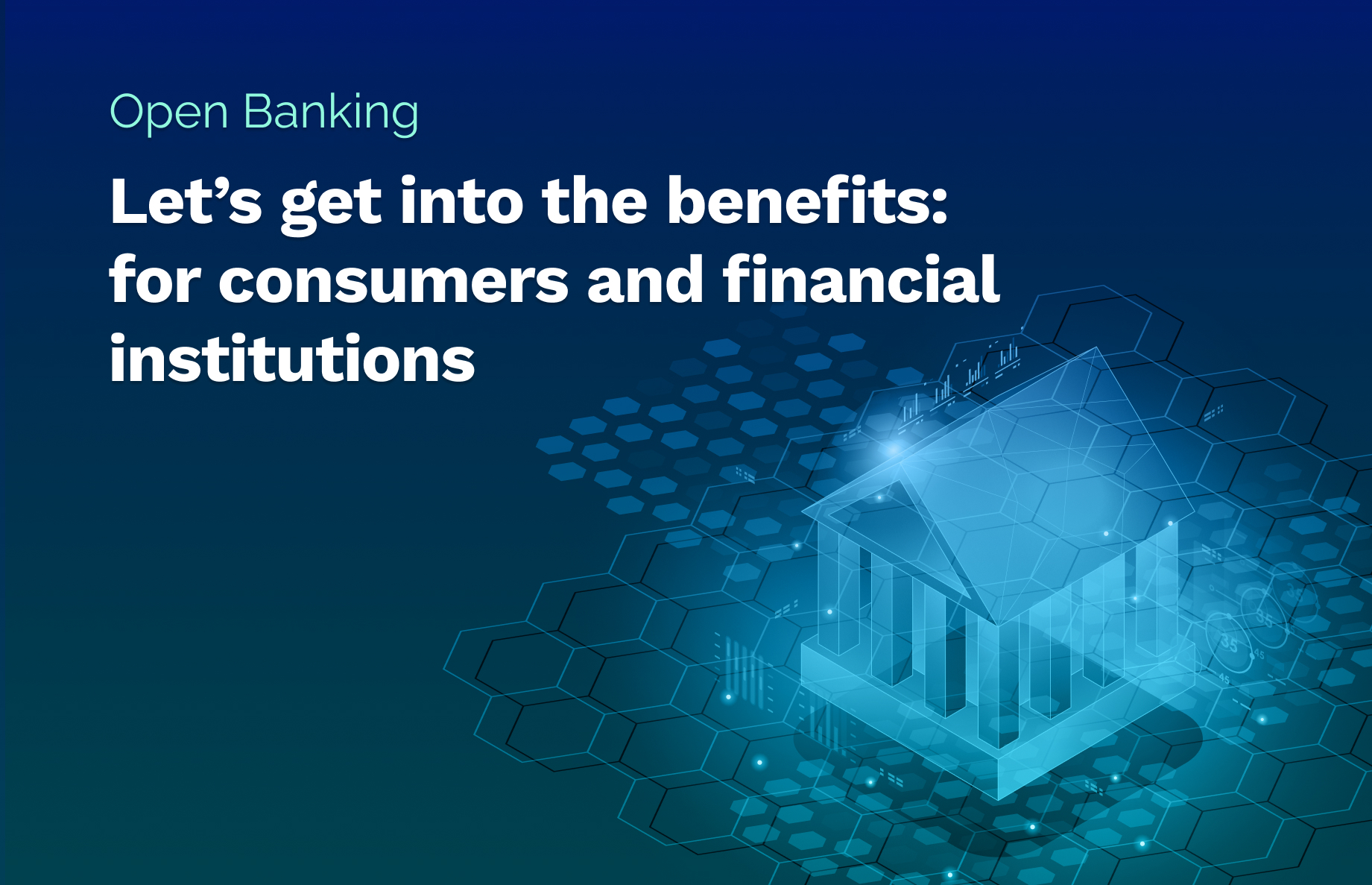 Open Banking

Let’s get into the benefits: for consumers and financial institutions